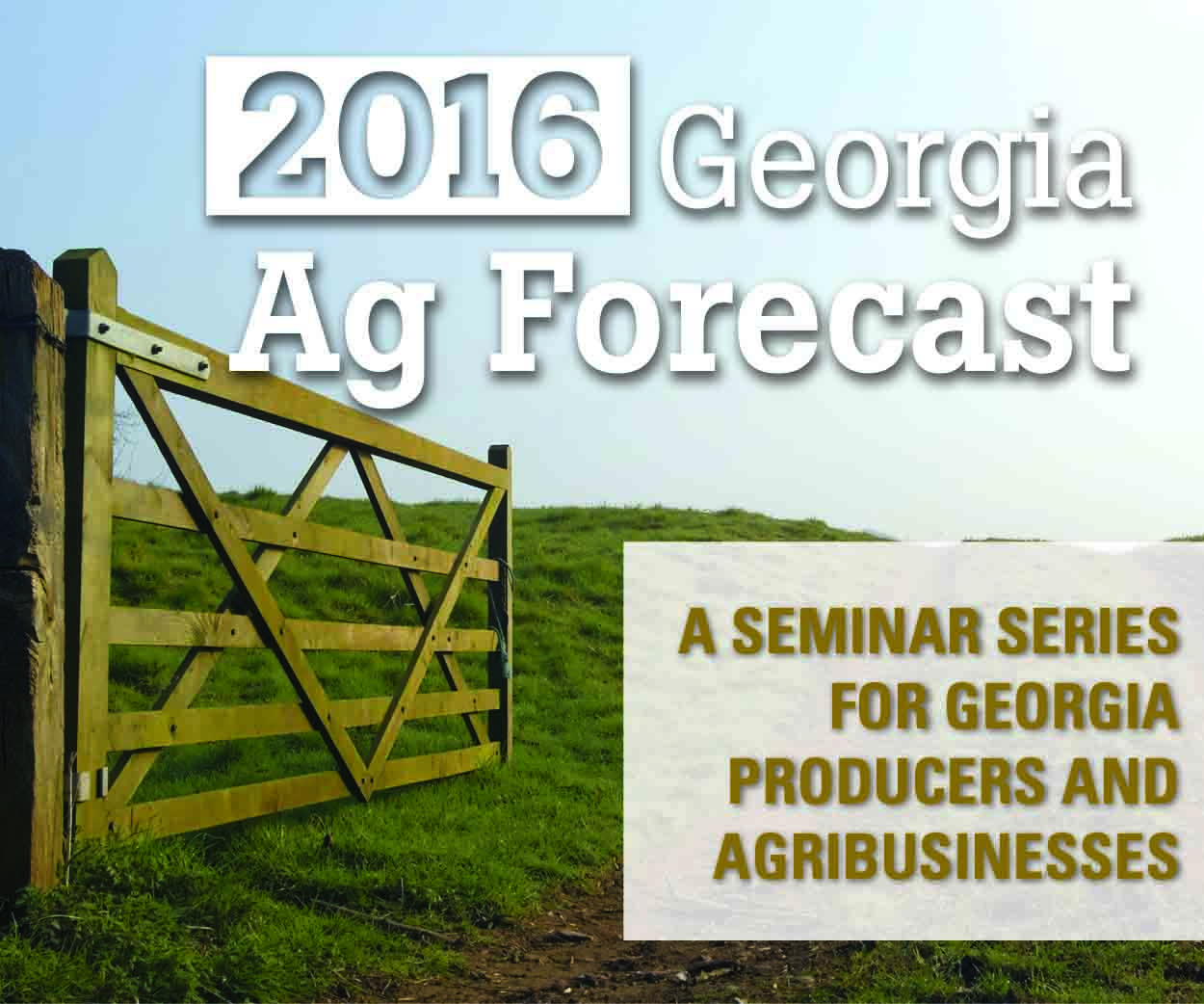 2016 Georgia
Ag Forecast

A SEMINAR SERIES FOR GEORGIA PRODUCERS AND AGRIBUSINESSES